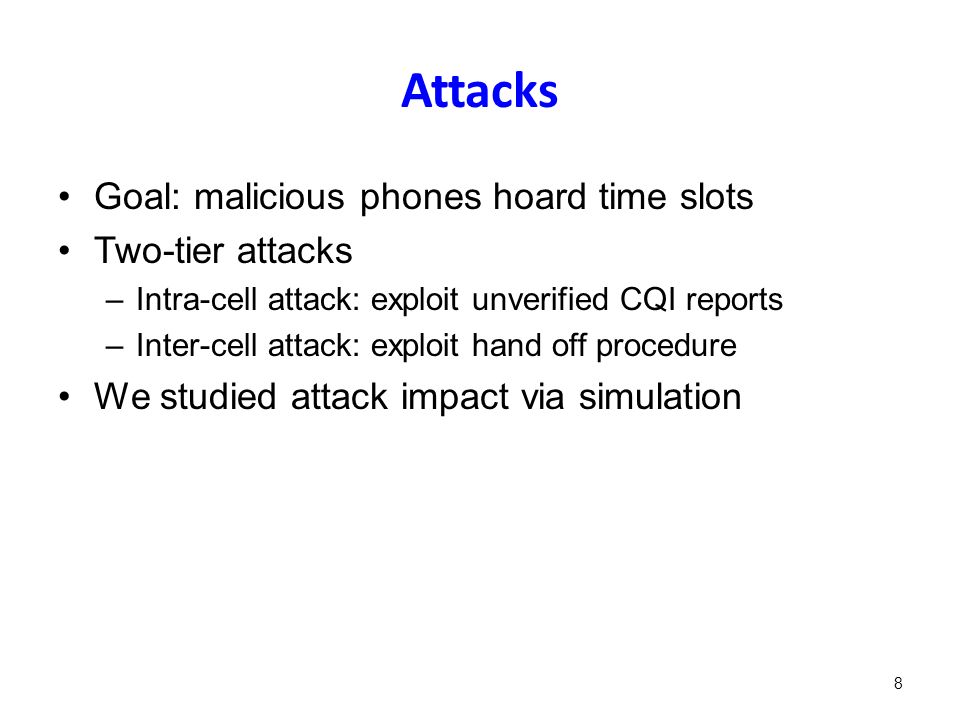 Attacks

• Goal: malicious phones hoard time slots
• Two-tier attacks
– Intra-cell attack: exploit unverified CQI reports
– Inter-cell attack: exploit hand off procedure
• We studied attack impact via simulation

8